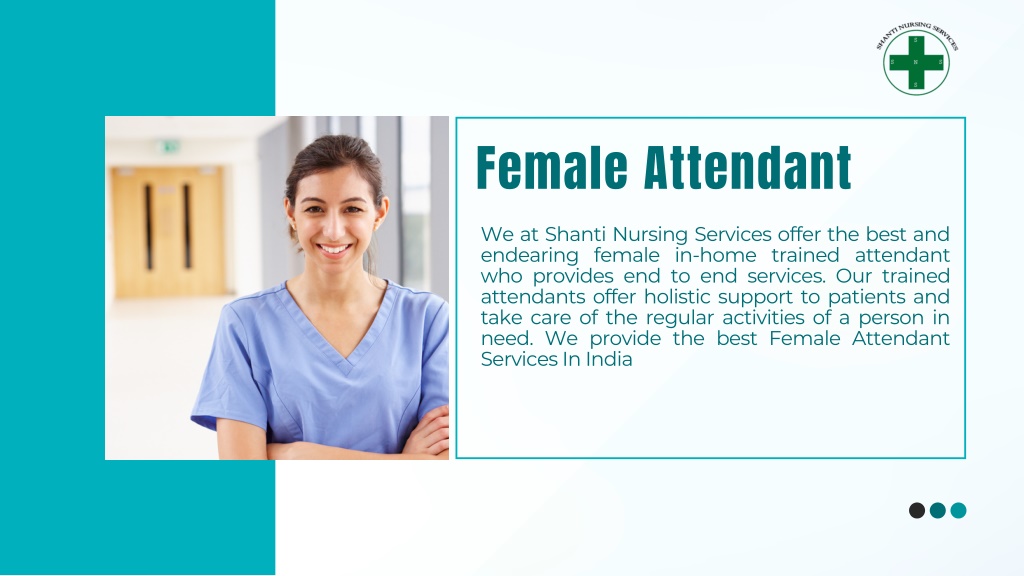 SHANTI NURSING SERVICES

Female Attendant

We at Shanti Nursing Services offer the best and endearing female in-home trained attendant who provides end to end services. Our trained attendants offer holistic support to patients and take care of the regular activities of a person in need. We provide the best Female Attendant Services In India